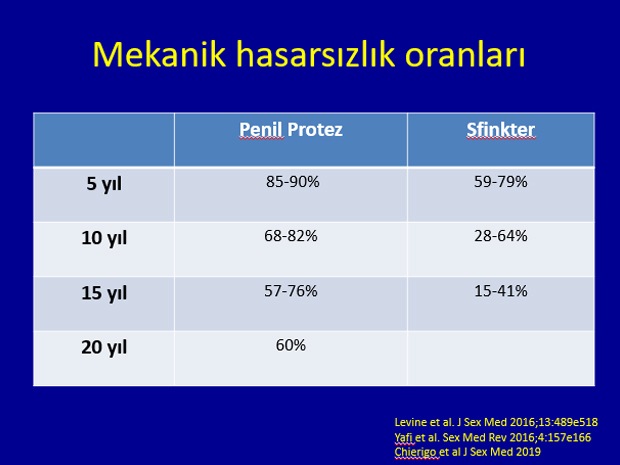 Mekanik hasarsızlık oranları

| | Penil Protez | Sfinkter |
|---|---|---|
| 5 yıl | 85-90% | 59-79% |
| 10 yıl | 68-82% | 28-64% |
| 15 yıl | 57-76% | 15-41% |
| 20 yıl | 60% | |

Levine et al. J Sex Med 2016;13:489e518
Yafi et al. Sex Med Rev 2016;4:157e166
Chierigo et al J Sex Med 2019